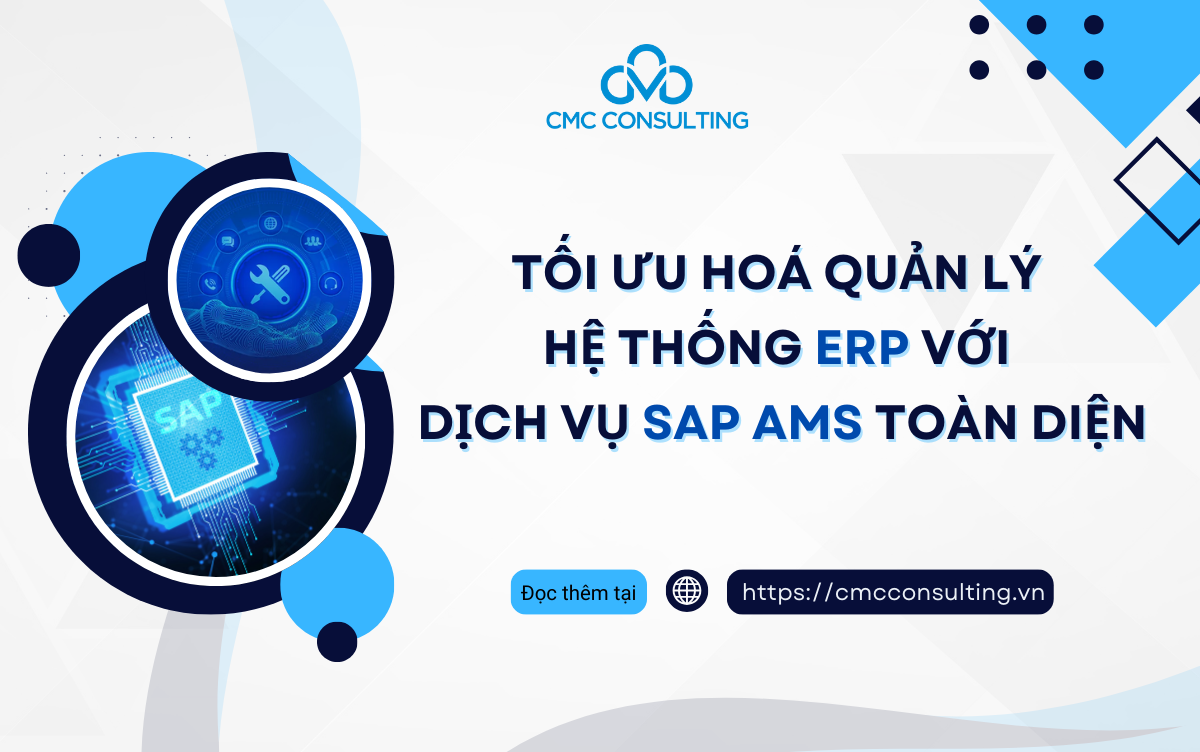 CMC CONSULTING

SAP

TỐI ƯU HOÁ QUẢN LÝ HỆ THỐNG ERP VỚI DỊCH VỤ SAP AMS TOÀN DIỆN

Đọc thêm tại

https://cmcconsulting.vn